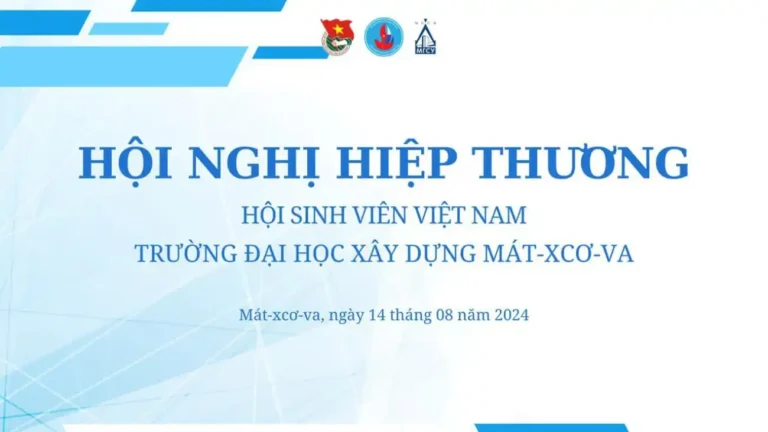 МГСУ

HỘI NGHỊ HIỆP THƯƠNG

HỘI SINH VIÊN VIỆT NAM
TRƯỜNG ĐẠI HỌC XÂY DỰNG MÁT-XCƠ-VA

Mát-xcơ-va, ngày 14 tháng 08 năm 2024